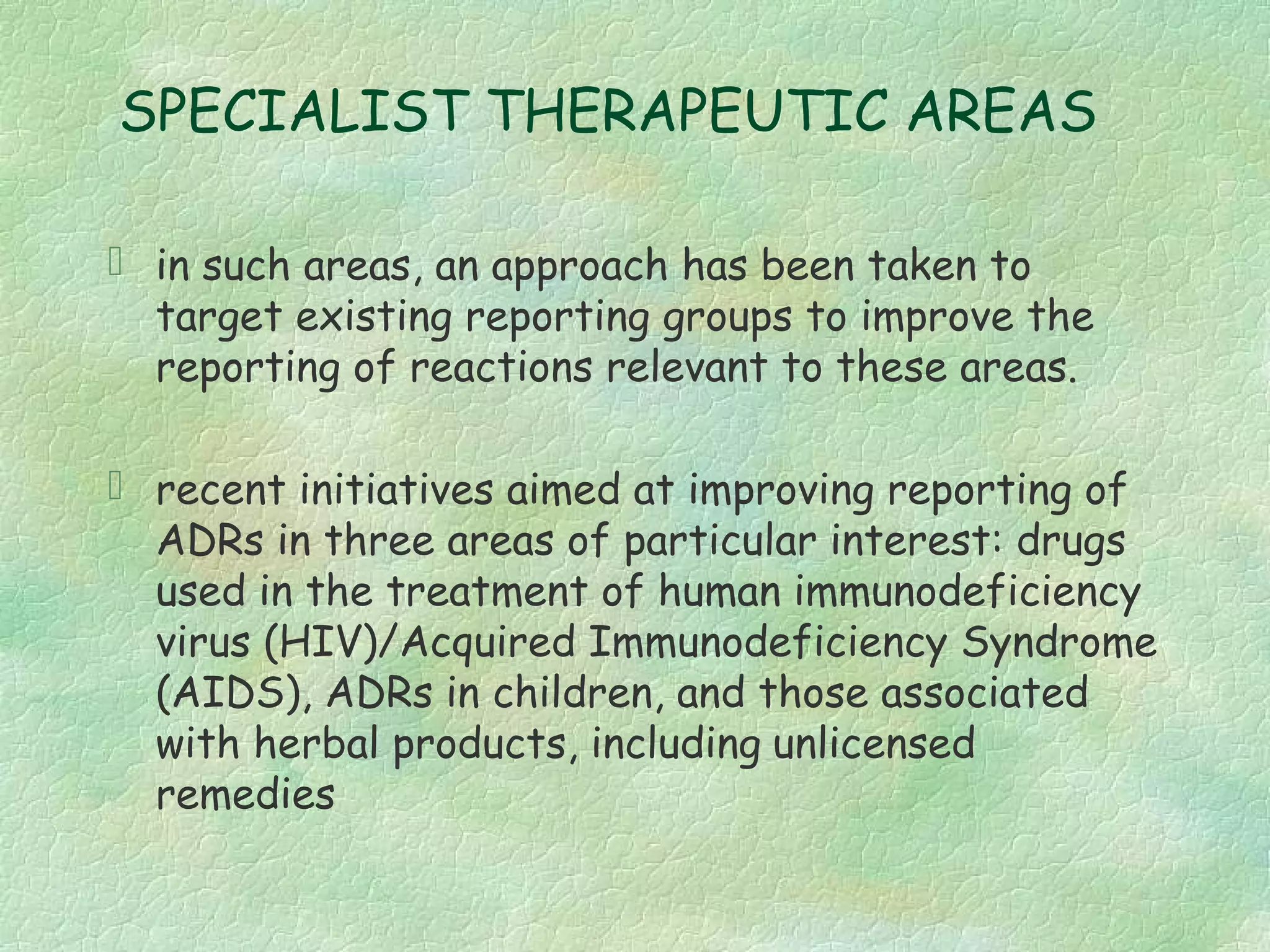 SPECIALIST THERAPEUTIC AREAS

in such areas, an approach has been taken to target existing reporting groups to improve the reporting of reactions relevant to these areas.

recent initiatives aimed at improving reporting of ADRs in three areas of particular interest: drugs used in the treatment of human immunodeficiency virus (HIV)/Acquired Immunodeficiency Syndrome (AIDS), ADRs in children, and those associated with herbal products, including unlicensed remedies